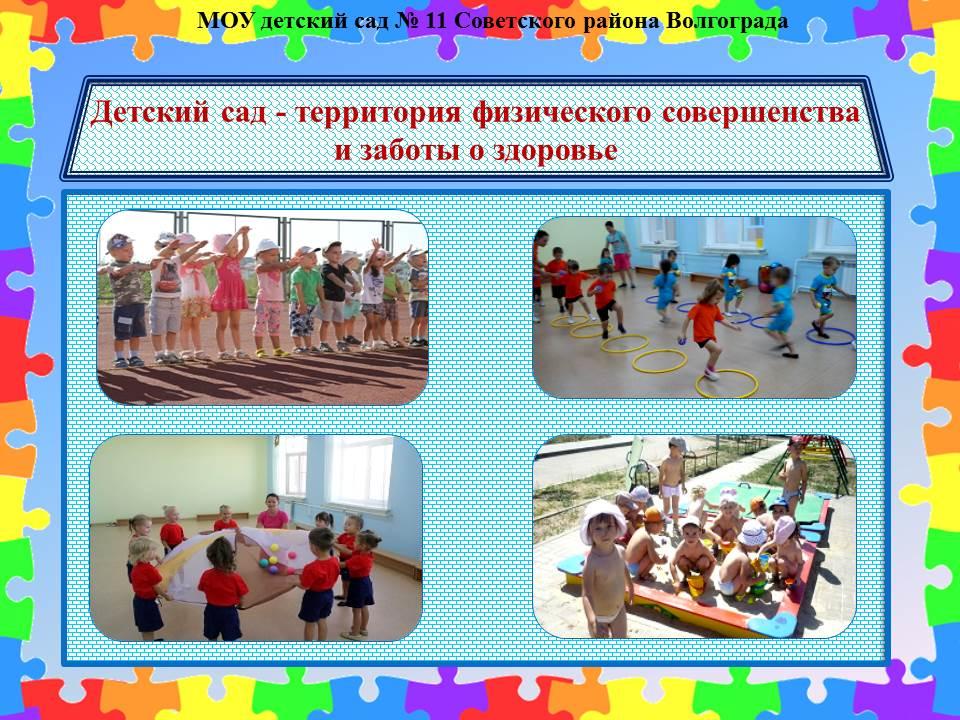 МОУ детский сад № 11 Советского района Волгограда

Детский сад - территория физического совершенства и заботы о здоровье